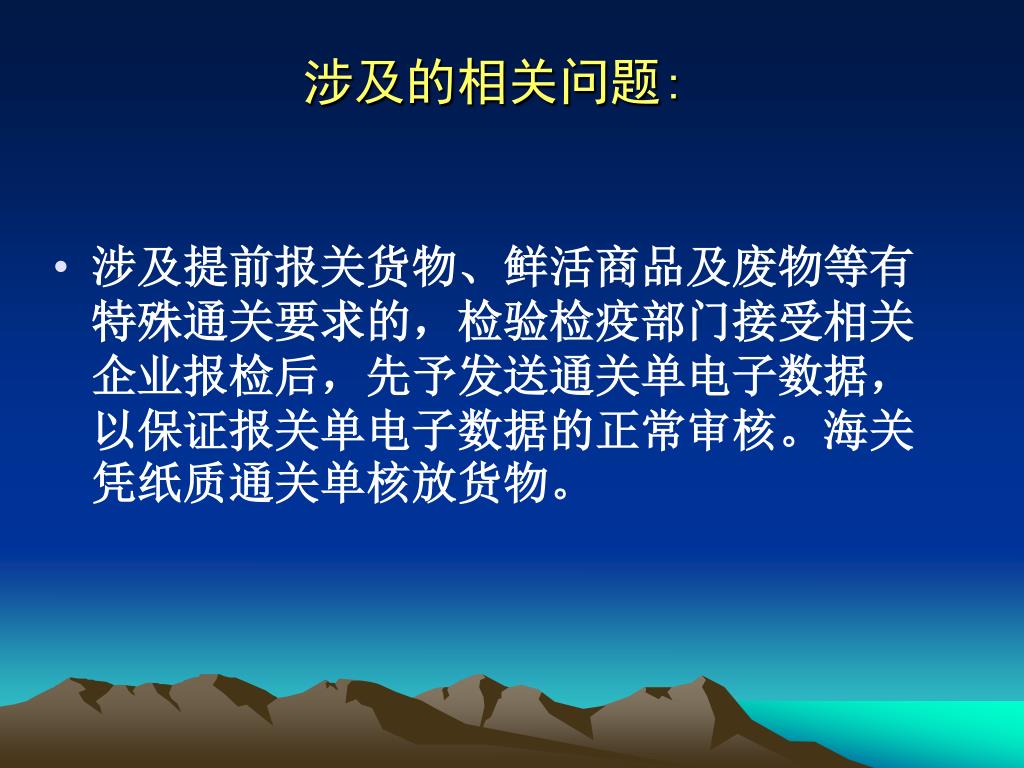 涉及的相关问题:

• 涉及提前报关货物、鲜活商品及废物等有特殊通关要求的，检验检疫部门接受相关企业报检后，先予发送通关单电子数据，以保证报关单电子数据的正常审核。海关凭纸质通关单核放货物。